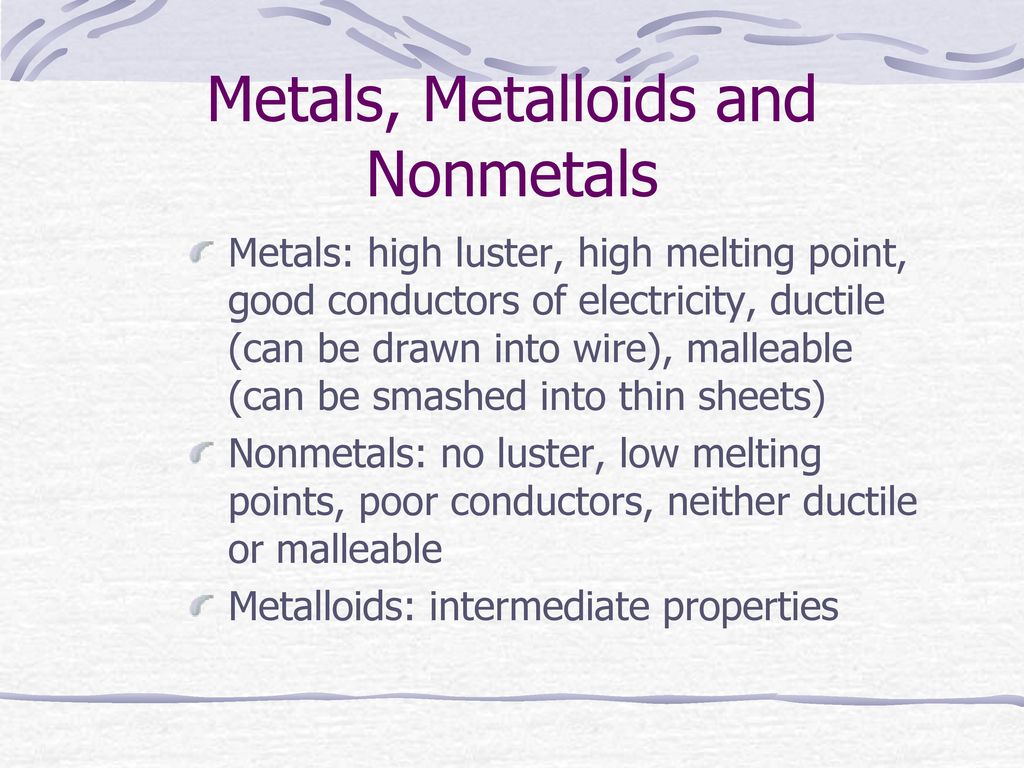 Metals, Metalloids and Nonmetals

Metals: high luster, high melting point, good conductors of electricity, ductile (can be drawn into wire), malleable (can be smashed into thin sheets)

Nonmetals: no luster, low melting points, poor conductors, neither ductile or malleable

Metalloids: intermediate properties